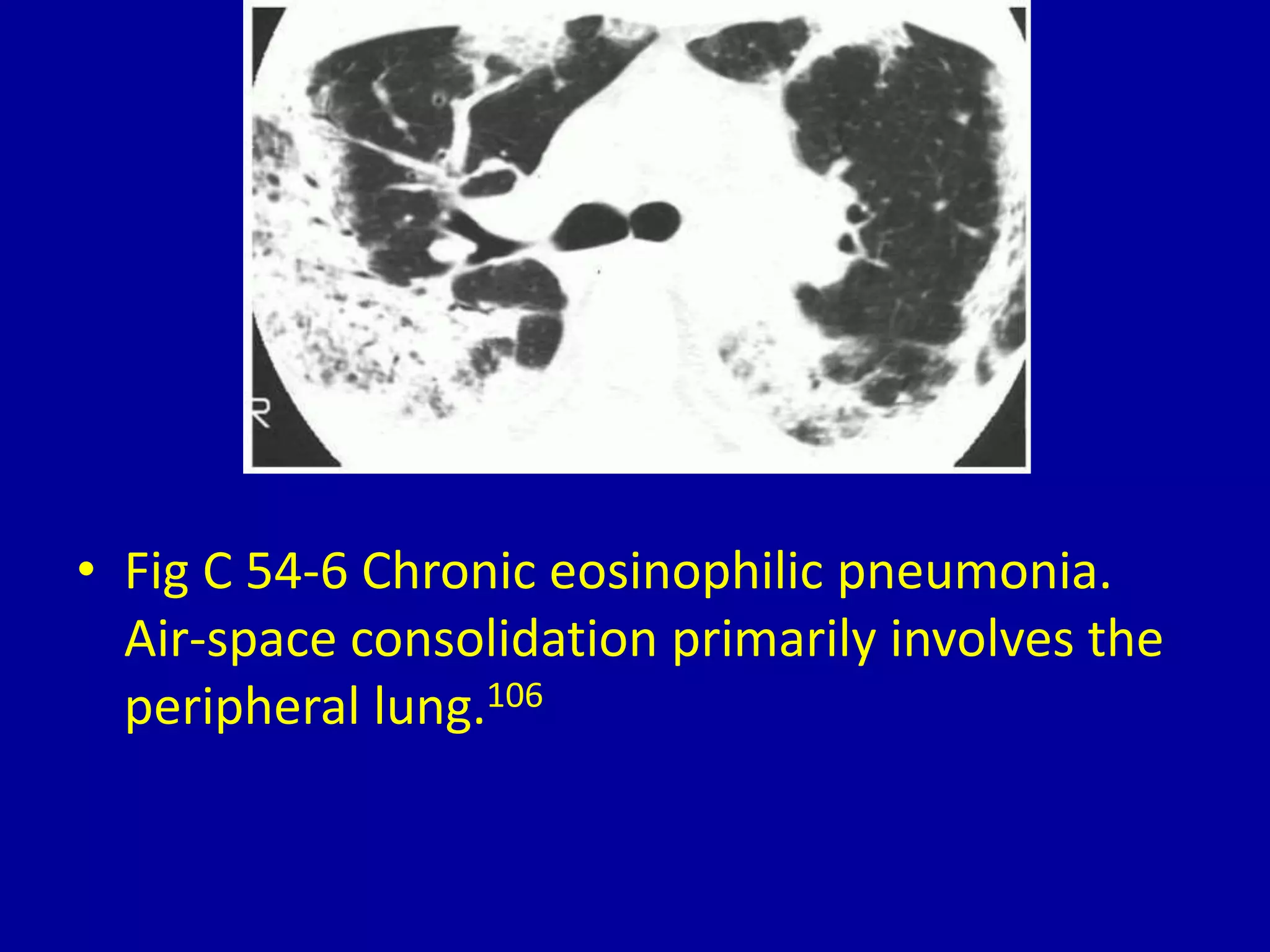 R

• Fig C 54-6 Chronic eosinophilic pneumonia. Air-space consolidation primarily involves the peripheral lung.$^{106}$